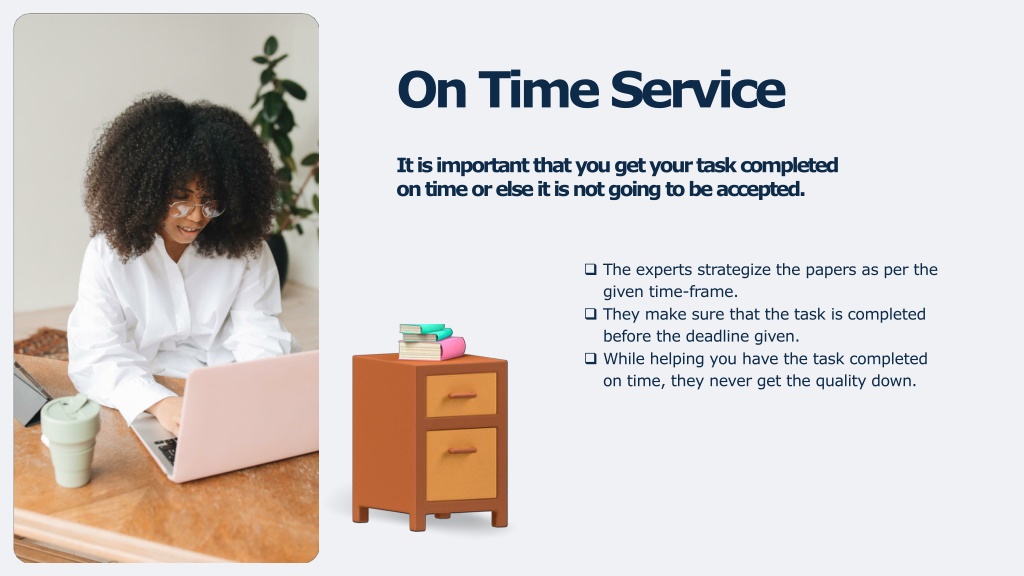 On Time Service

It is important that you get your task completed on time or else it is not going to be accepted.

❑ The experts strategize the papers as per the given time-frame.
❑ They make sure that the task is completed before the deadline given.
❑ While helping you have the task completed on time, they never get the quality down.